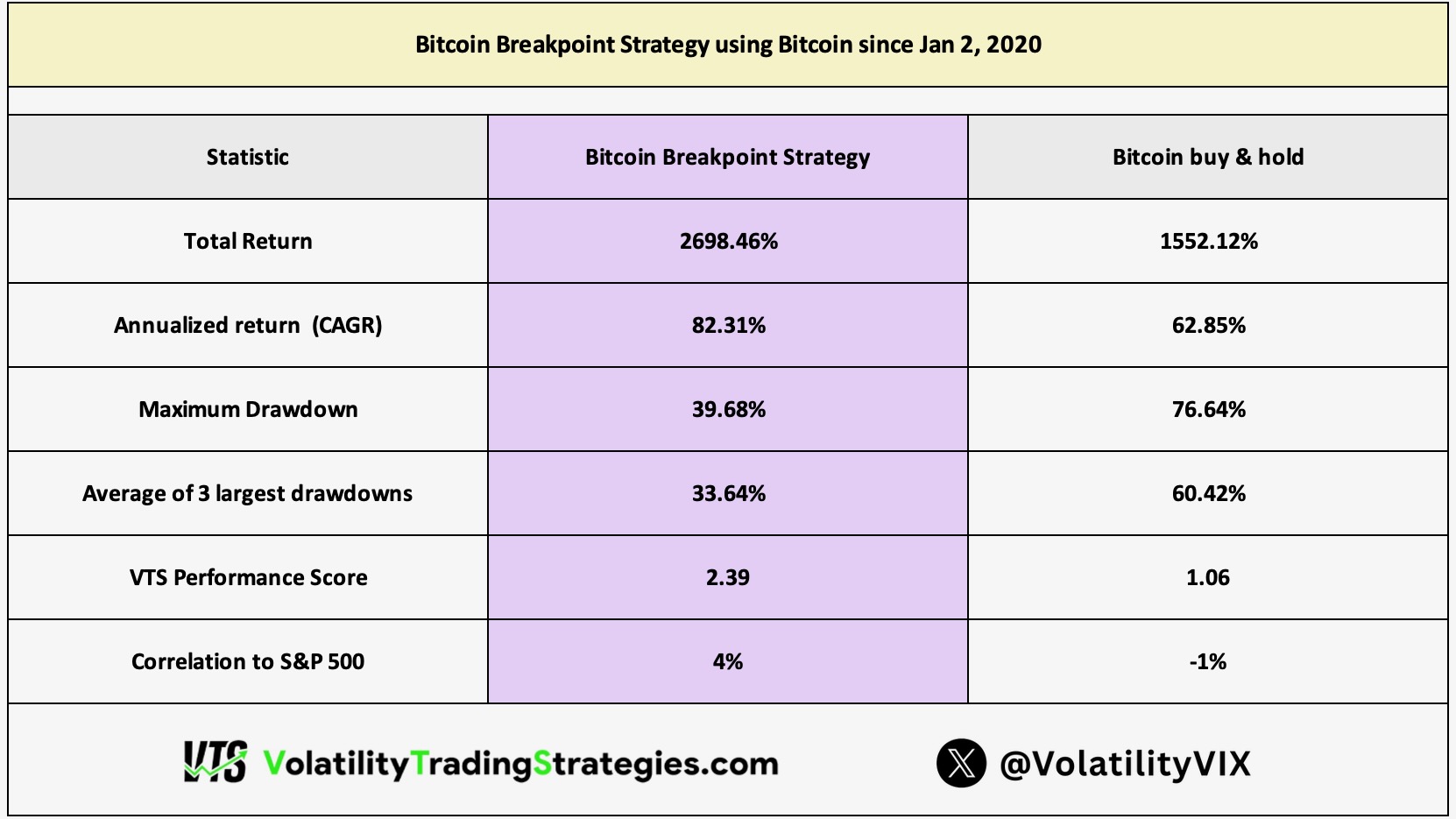 Bitcoin Breakpoint Strategy using Bitcoin since Jan 2, 2020

| Statistic | Bitcoin Breakpoint Strategy | Bitcoin buy & hold |
|---|---|---|
| Total Return | 2698.46% | 1552.12% |
| Annualized return (CAGR) | 82.31% | 62.85% |
| Maximum Drawdown | 39.68% | 76.64% |
| Average of 3 largest drawdowns | 33.64% | 60.42% |
| VTS Performance Score | 2.39 | 1.06 |
| Correlation to S&P 500 | 4% | -1% |

VTS VolatilityTradingStrategies.com @VolatilityVIX